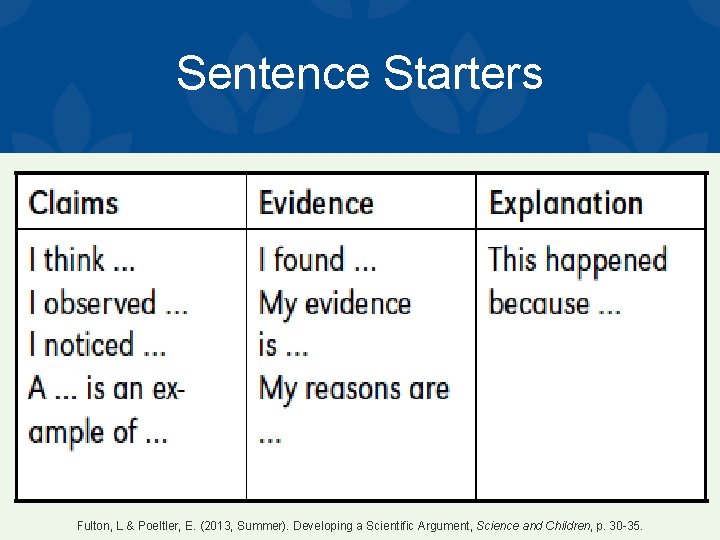 Sentence Starters

| Claims | Evidence | Explanation |
|---|---|---|
| I think ... I observed ... I noticed ... A ... is an example of ... | I found ... My evidence is ... My reasons are ... | This happened because ... |

Fulton, L & Poeltler, E. (2013, Summer). Developing a Scientific Argument, Science and Children, p. 30-35.